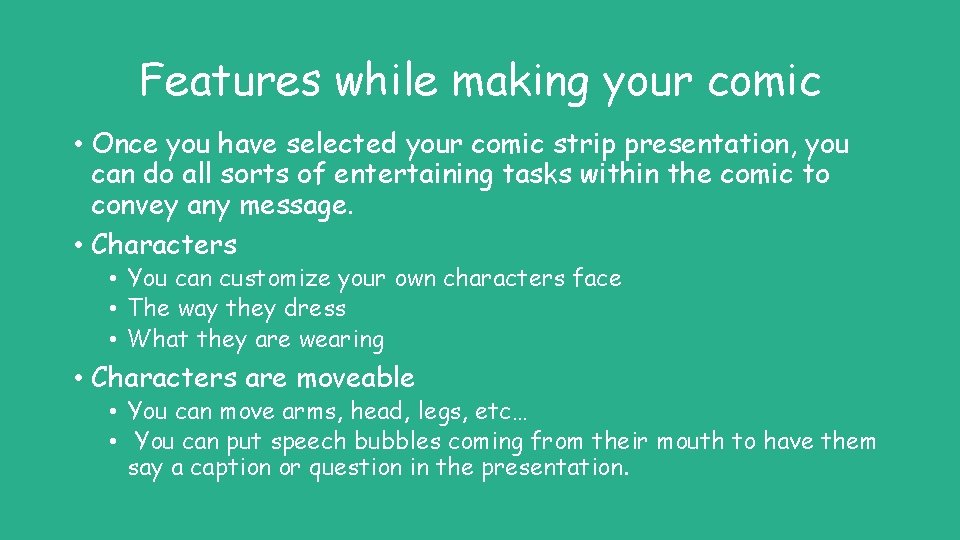 Features while making your comic

• Once you have selected your comic strip presentation, you can do all sorts of entertaining tasks within the comic to convey any message.
• Characters
  • You can customize your own characters face
  • The way they dress
  • What they are wearing
• Characters are moveable
  • You can move arms, head, legs, etc…
  • You can put speech bubbles coming from their mouth to have them say a caption or question in the presentation.